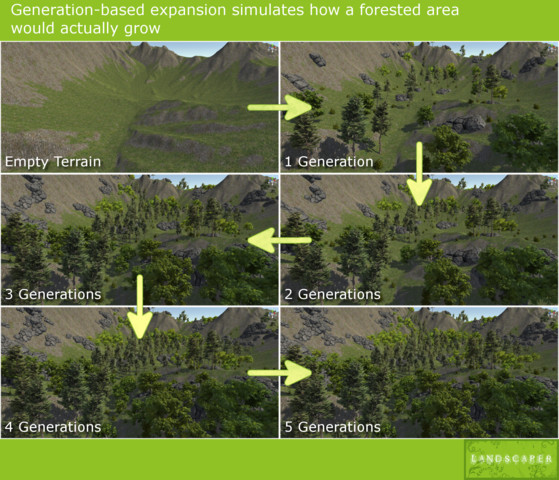 Generation-based expansion simulates how a forested area would actually grow

Empty Terrain

1 Generation

3 Generations

2 Generations

4 Generations

5 Generations

LANDSCAPER